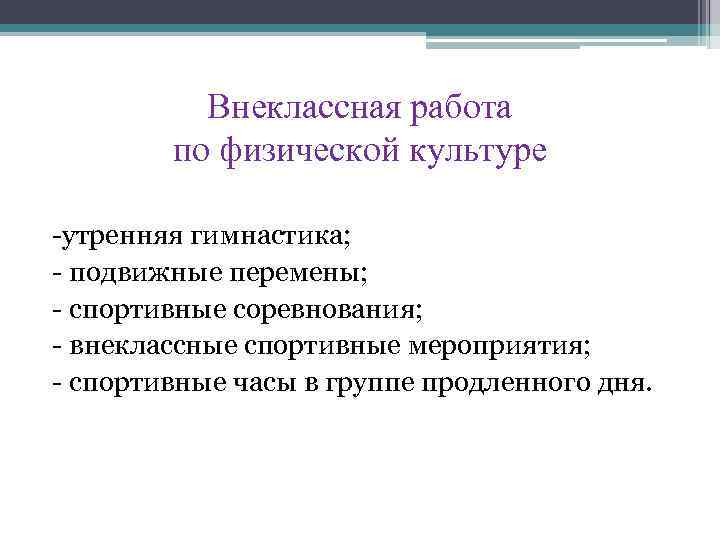 Внеклассная работа
по физической культуре

-утренняя гимнастика;
- подвижные перемены;
- спортивные соревнования;
- внеклассные спортивные мероприятия;
- спортивные часы в группе продленного дня.